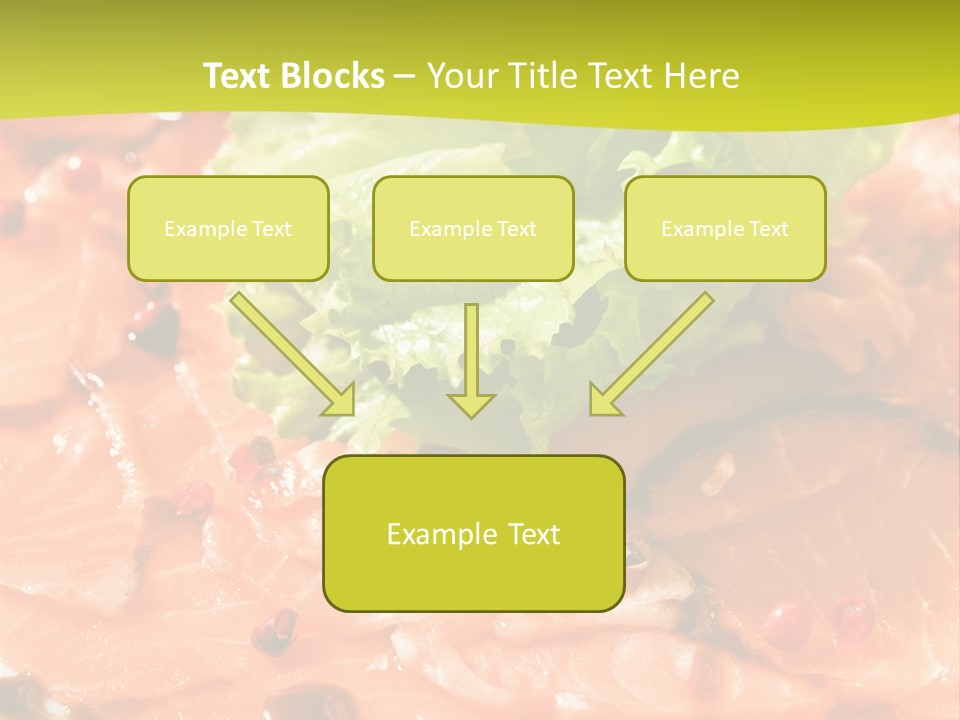 Text Blocks – Your Title Text Here

Example Text

Example Text

Example Text

Example Text